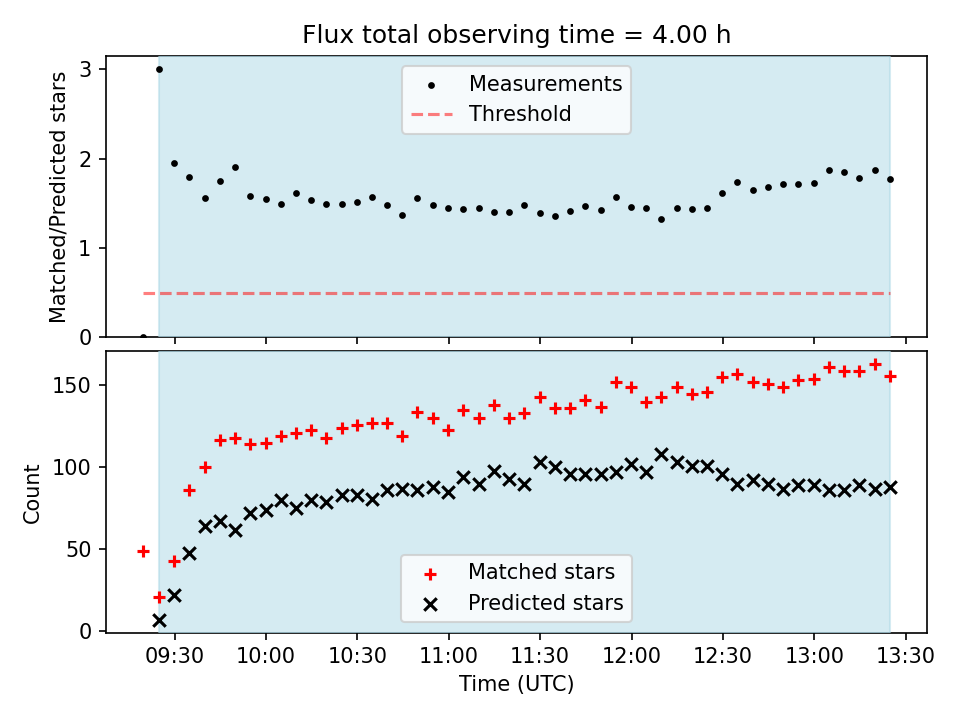 Flux total observing time = 4.00 h

Matched/Predicted stars

3
2
1
0

Measurements
Threshold

Count

150
100
50
0

Matched stars
Predicted stars

09:30
10:00
10:30
11:00
11:30
12:00
12:30
13:00
13:30

Time (UTC)